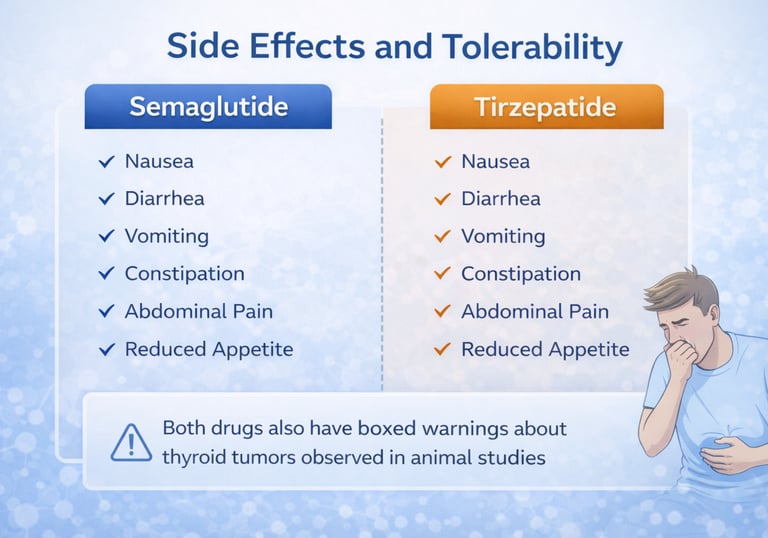 Side Effects and Tolerability

Semaglutide

✓ Nausea
✓ Diarrhea
✓ Vomiting
✓ Constipation
✓ Abdominal Pain
✓ Reduced Appetite

Tirzepatide

✓ Nausea
✓ Diarrhea
✓ Vomiting
✓ Constipation
✓ Abdominal Pain
✓ Reduced Appetite

Both drugs also have boxed warnings about thyroid tumors observed in animal studies